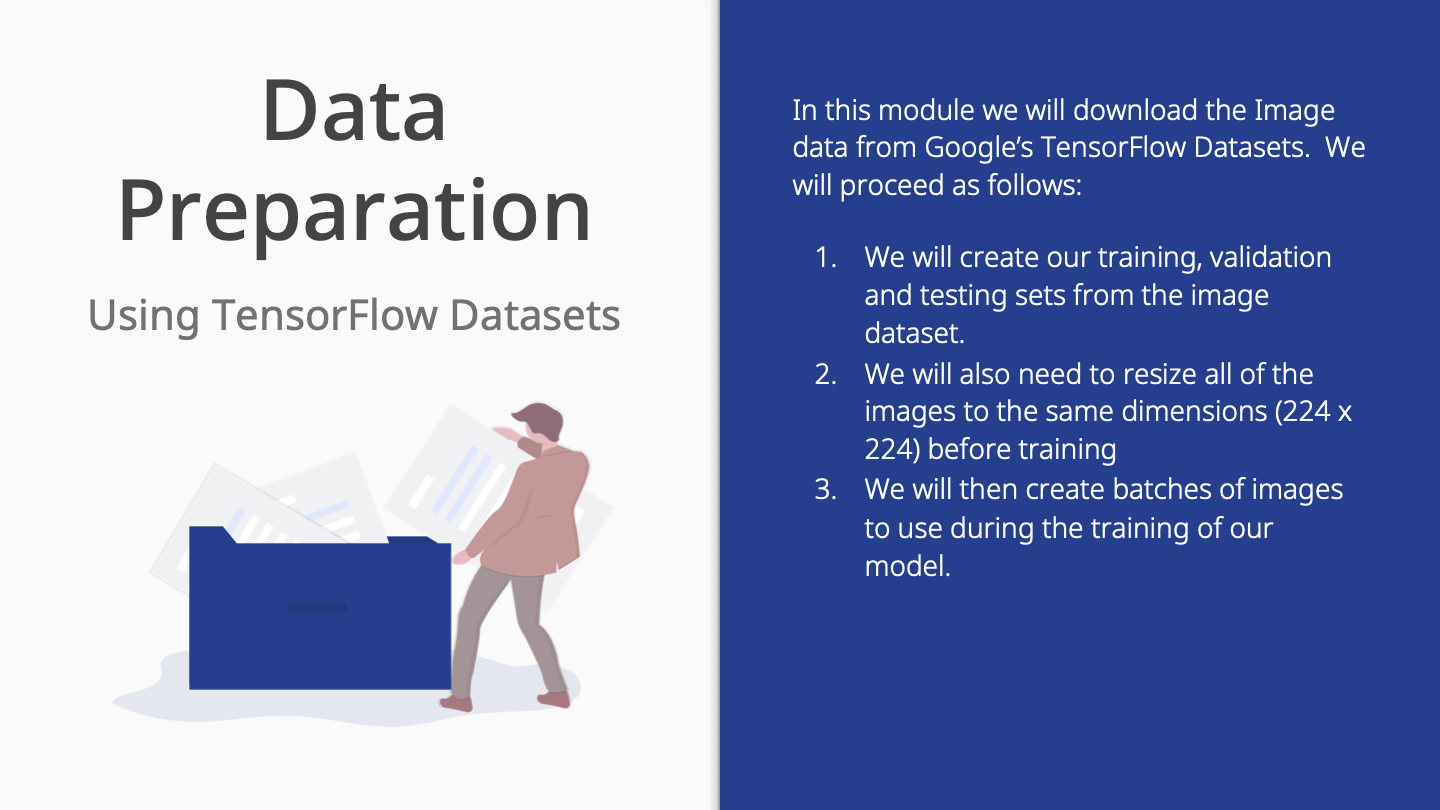 Data Preparation

Using TensorFlow Datasets

In this module we will download the Image data from Google's TensorFlow Datasets. We will proceed as follows:

1. We will create our training, validation and testing sets from the image dataset.
2. We will also need to resize all of the images to the same dimensions (224 x 224) before training
3. We will then create batches of images to use during the training of our model.